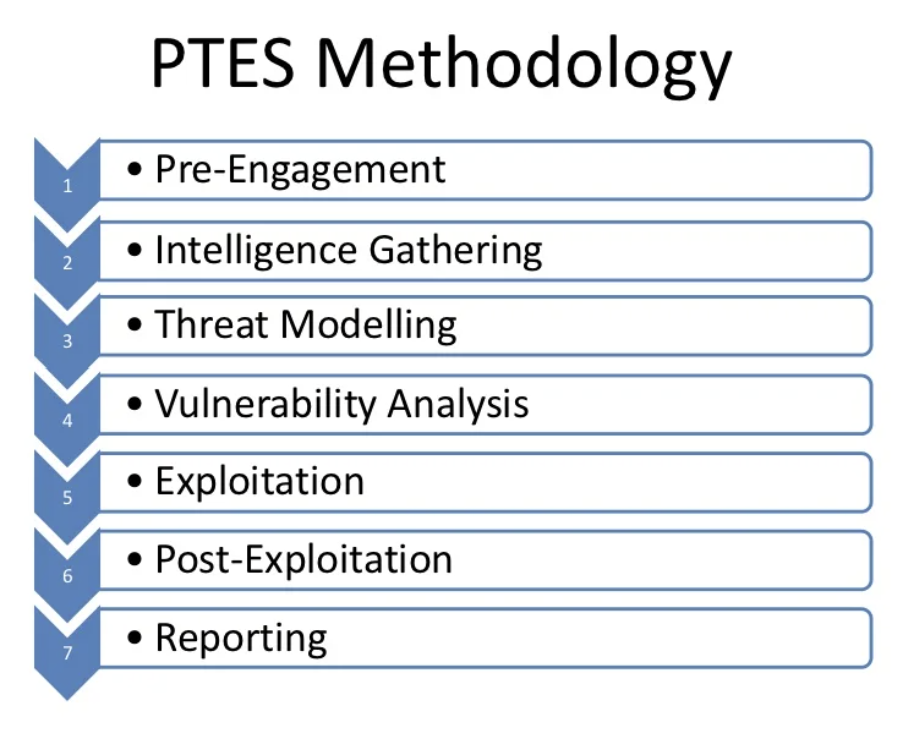 PTES Methodology

1
• Pre-Engagement

2
• Intelligence Gathering

3
• Threat Modelling

4
• Vulnerability Analysis

5
• Exploitation

6
• Post-Exploitation

7
• Reporting